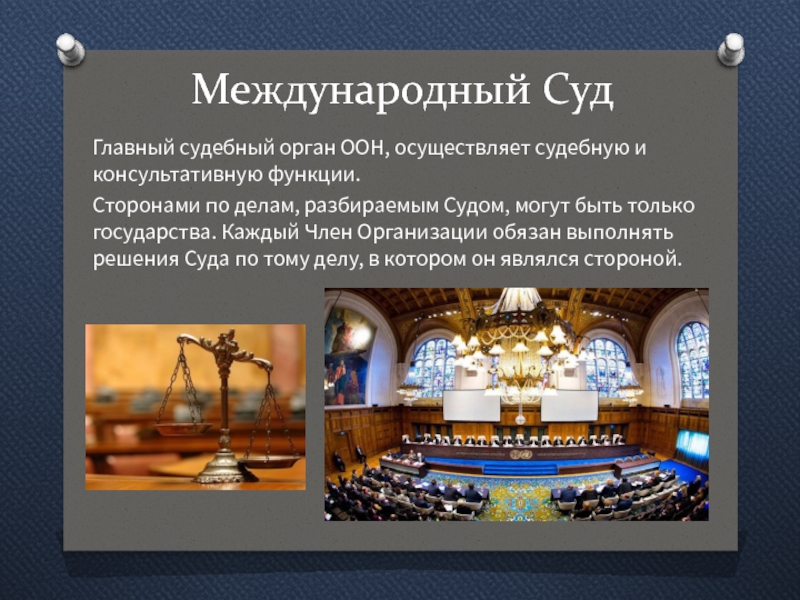 Международный Суд

Главный судебный орган ООН, осуществляет судебную и консультативную функции.

Сторонами по делам, разбираемым Судом, могут быть только государства. Каждый Член Организации обязан выполнять решения Суда по тому делу, в котором он являлся стороной.